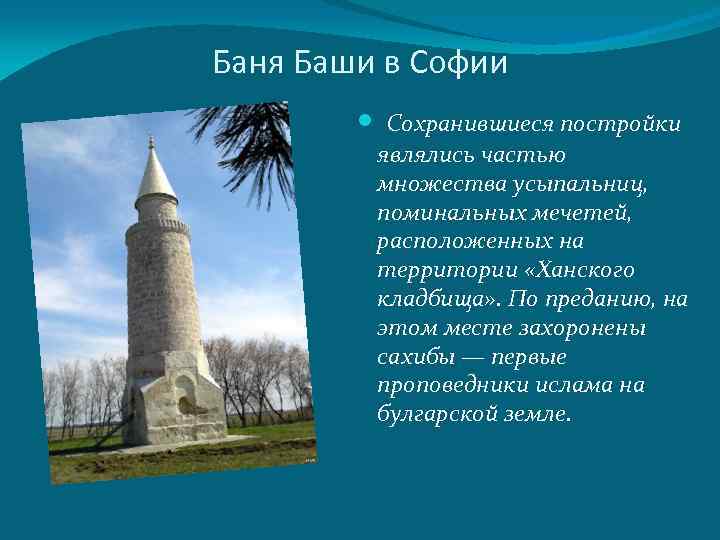 Баня Баши в Софии

Сохранившиеся постройки являлись частью множества усыпальниц, поминальных мечетей, расположенных на территории «Ханского кладбища». По преданию, на этом месте захоронены сахибы — первые проповедники ислама на булгарской земле.